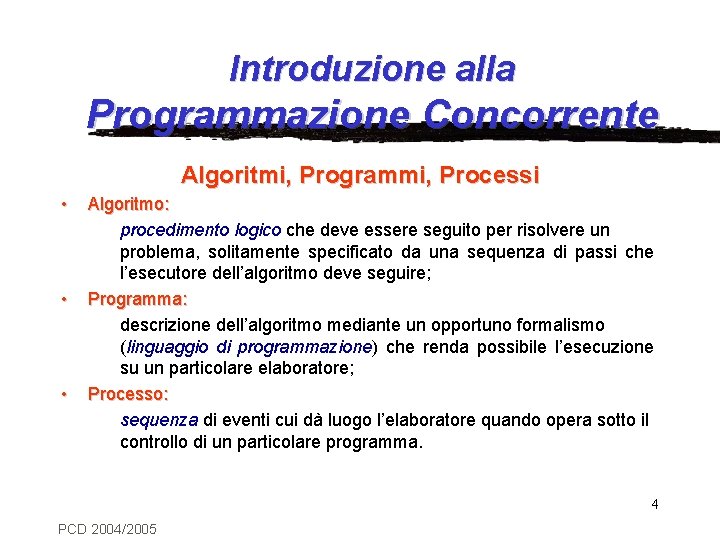 Introduzione alla
Programmazione Concorrente

Algoritmi, Programmi, Processi

• Algoritmo:
procedimento logico che deve essere seguito per risolvere un problema, solitamente specificato da una sequenza di passi che l'esecutore dell'algoritmo deve seguire;

• Programma:
descrizione dell'algoritmo mediante un opportuno formalismo (linguaggio di programmazione) che renda possibile l'esecuzione su un particolare elaboratore;

• Processo:
sequenza di eventi cui dà luogo l'elaboratore quando opera sotto il controllo di un particolare programma.

4

PCD 2004/2005